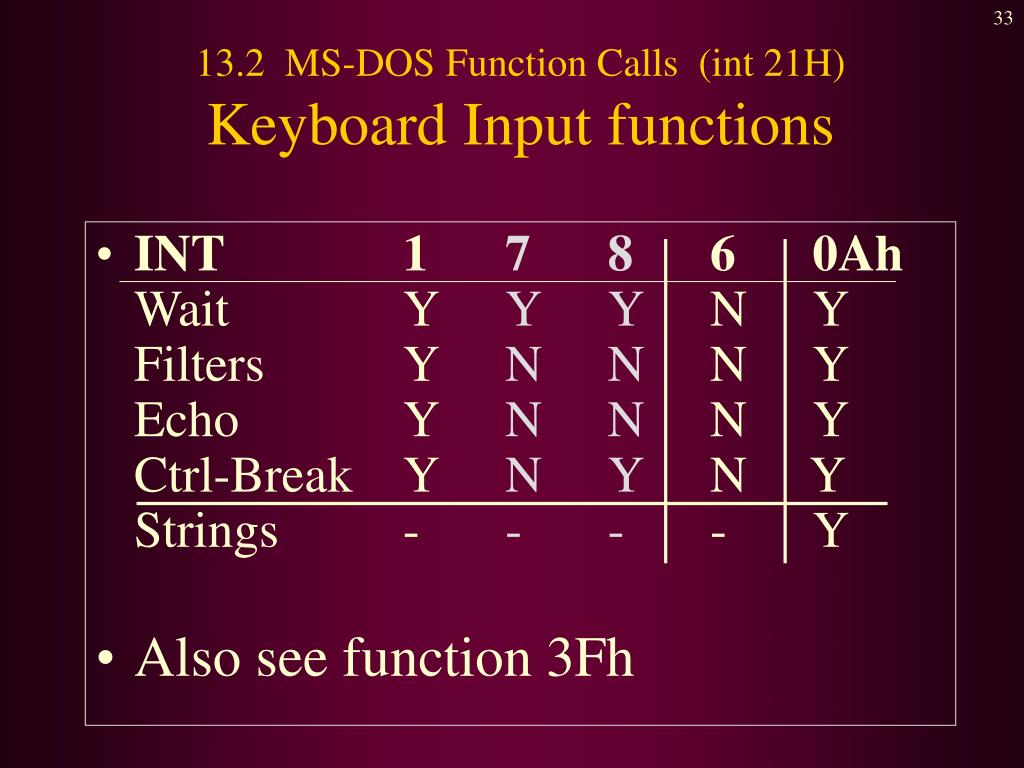 33

13.2 MS-DOS Function Calls (int 21H)
Keyboard Input functions

| INT | 1 | 7 | 8 | 6 | 0Ah |
|---|---|---|---|---|---|
| Wait | Y | Y | Y | N | Y |
| Filters | Y | N | N | N | Y |
| Echo | Y | N | N | N | Y |
| Ctrl-Break | Y | N | Y | N | Y |
| Strings | - | - | - | - | Y |

• Also see function 3Fh